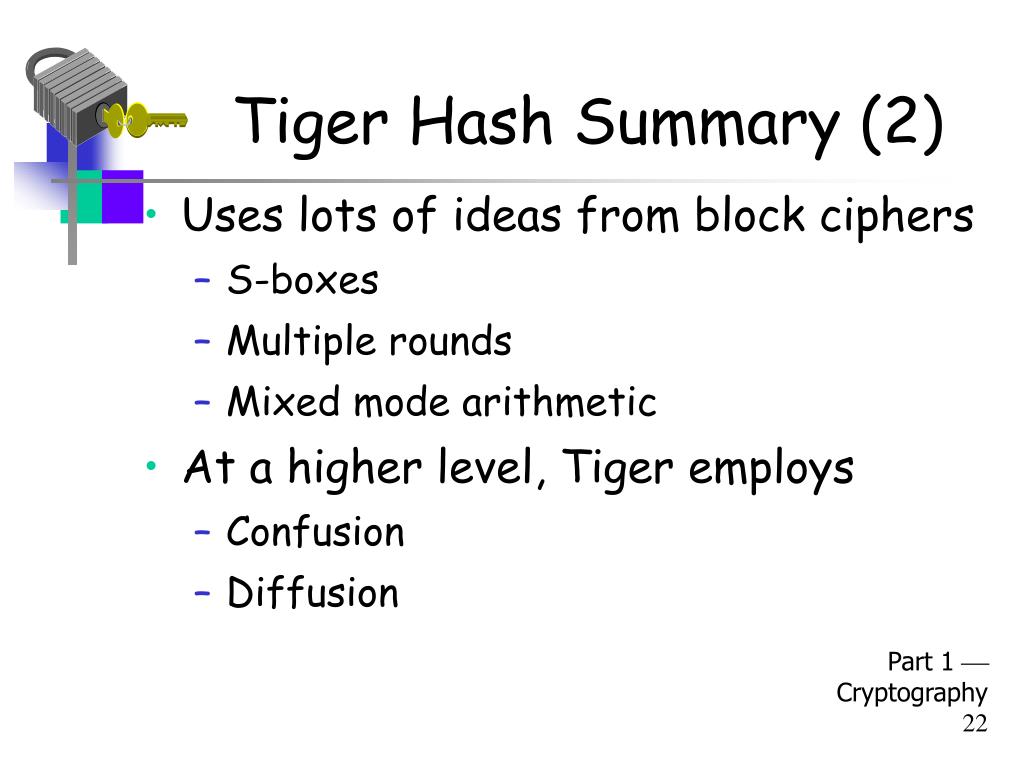 Tiger Hash Summary (2)

• Uses lots of ideas from block ciphers
– S-boxes
– Multiple rounds
– Mixed mode arithmetic
• At a higher level, Tiger employs
– Confusion
– Diffusion

Part 1 — Cryptography
22